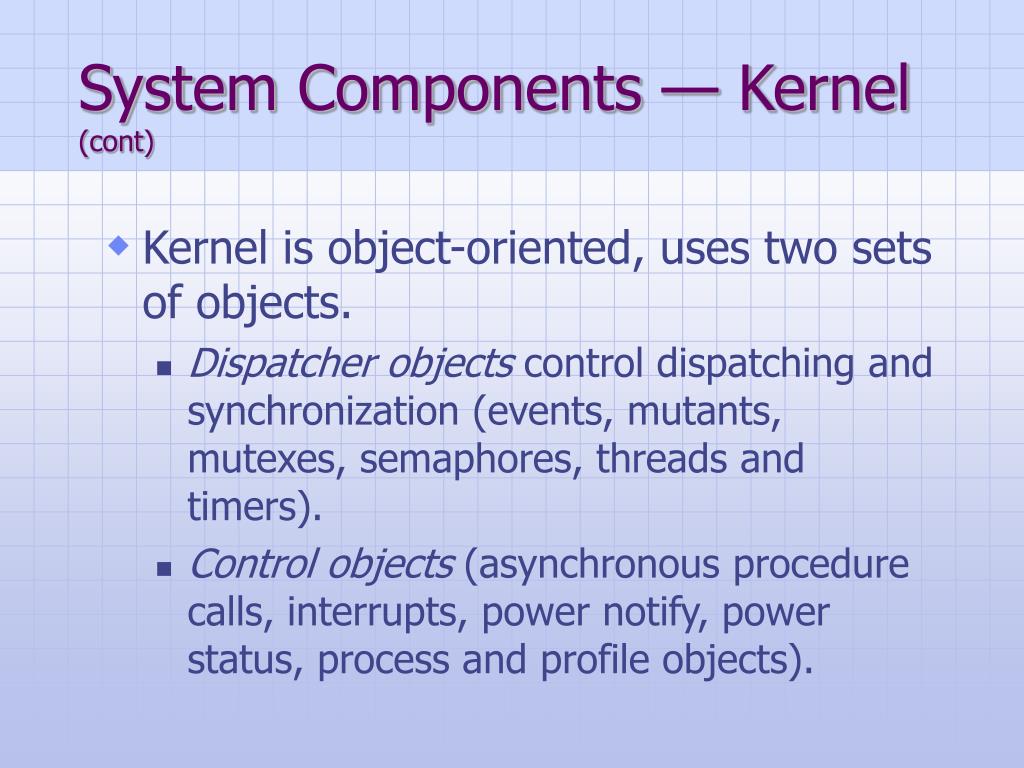 System Components — Kernel
(cont)

Kernel is object-oriented, uses two sets of objects.

Dispatcher objects control dispatching and synchronization (events, mutants, mutexes, semaphores, threads and timers).

Control objects (asynchronous procedure calls, interrupts, power notify, power status, process and profile objects).